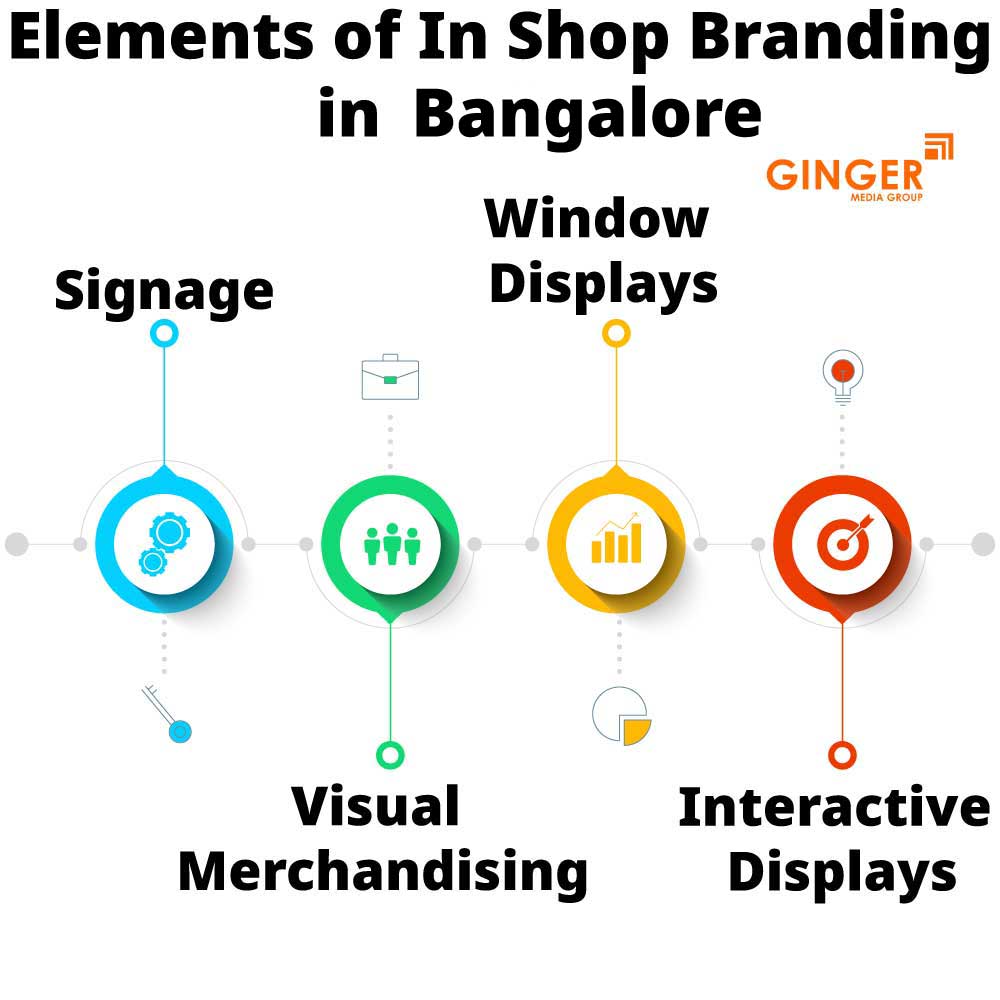 Elements of In Shop Branding in Bangalore

GINGER
MEDIA GROUP

Signage

Window Displays

Visual Merchandising

Interactive Displays